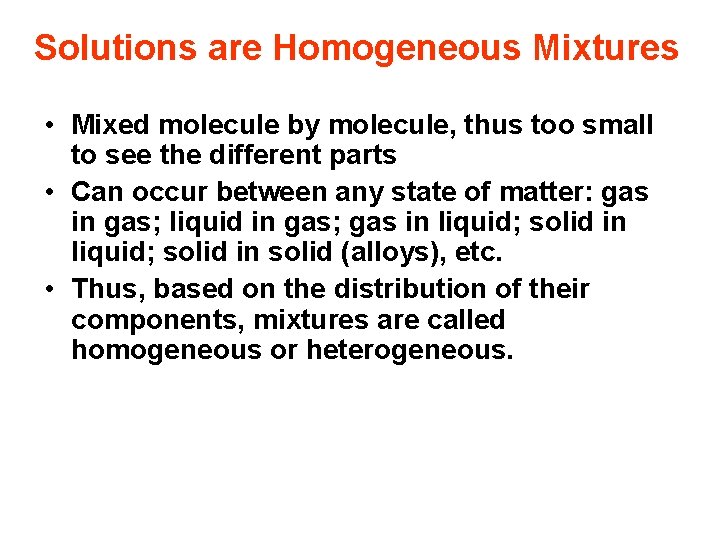 Solutions are Homogeneous Mixtures

• Mixed molecule by molecule, thus too small to see the different parts
• Can occur between any state of matter: gas in gas; liquid in gas; gas in liquid; solid in liquid; solid in solid (alloys), etc.
• Thus, based on the distribution of their components, mixtures are called homogeneous or heterogeneous.